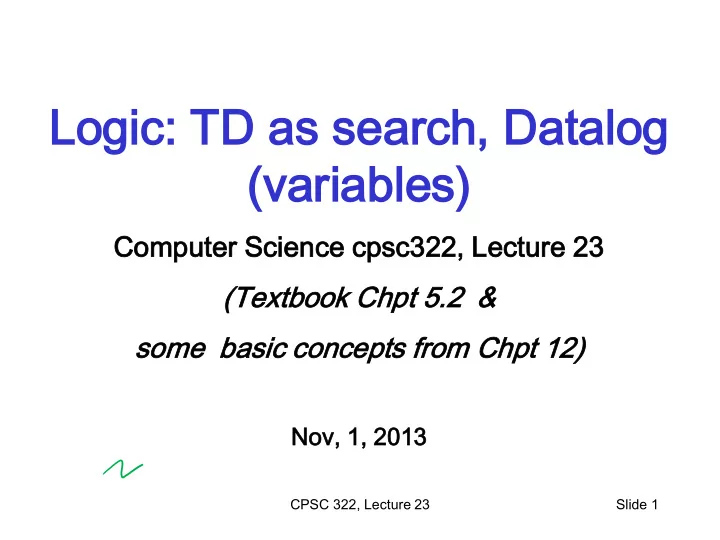 Logic: TD as search, Datalog (variables)

Computer Science cpsc322, Lecture 23

(Textbook Chpt 5.2 &

some basic concepts from Chpt 12)

Nov, 1, 2013

CPSC 322, Lecture 23

Slide 1